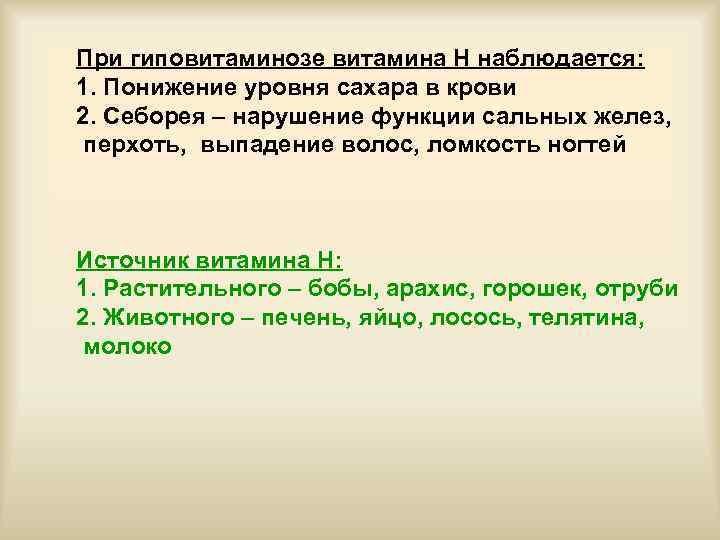 При гиповитаминозе витамина Н наблюдается:
1. Понижение уровня сахара в крови
2. Себорея – нарушение функции сальных желез, перхоть, выпадение волос, ломкость ногтей

Источник витамина Н:
1. Растительного – бобы, арахис, горошек, отруби
2. Животного – печень, яйцо, лосось, телятина, молоко